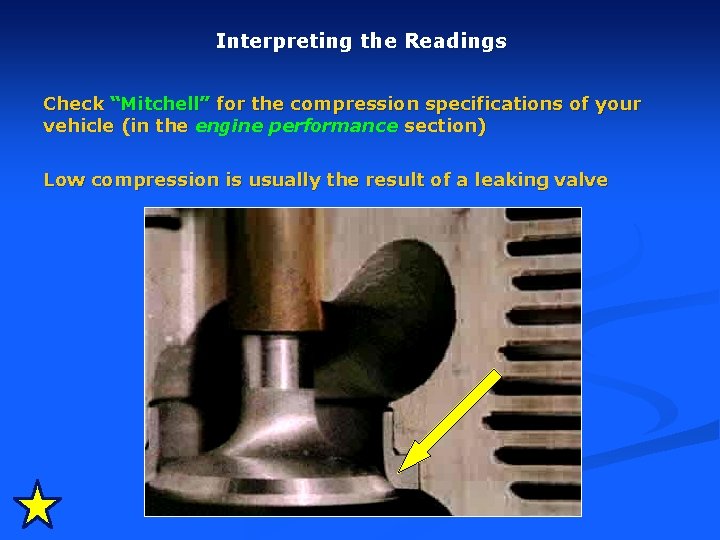 Interpreting the Readings

Check “Mitchell” for the compression specifications of your vehicle (in the engine performance section)

Low compression is usually the result of a leaking valve